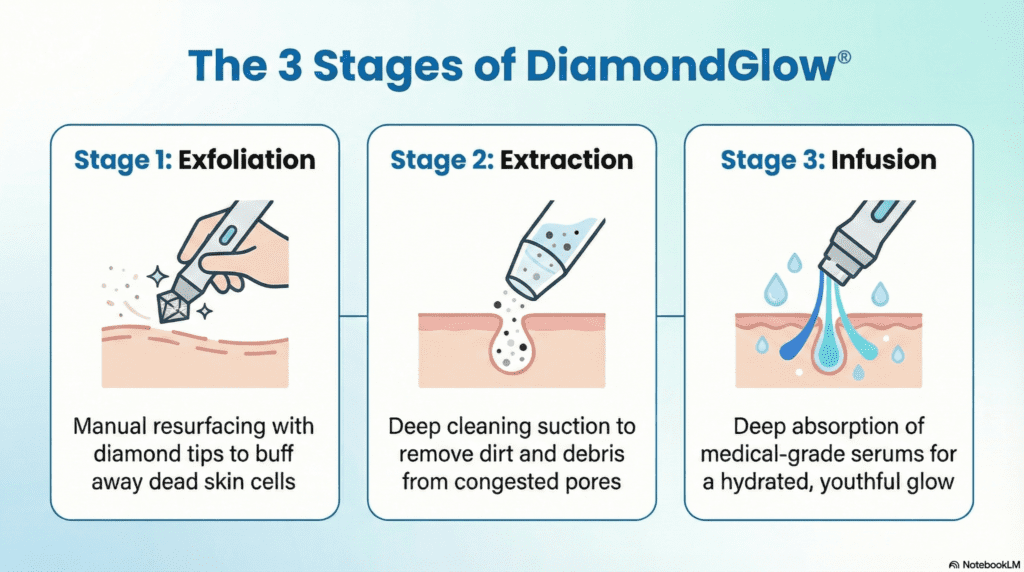 The 3 Stages of DiamondGlow®

Stage 1: Exfoliation

Manual resurfacing with diamond tips to buff away dead skin cells

Stage 2: Extraction

Deep cleaning suction to remove dirt and debris from congested pores

Stage 3: Infusion

Deep absorption of medical-grade serums for a hydrated, youthful glow

NotebookLM